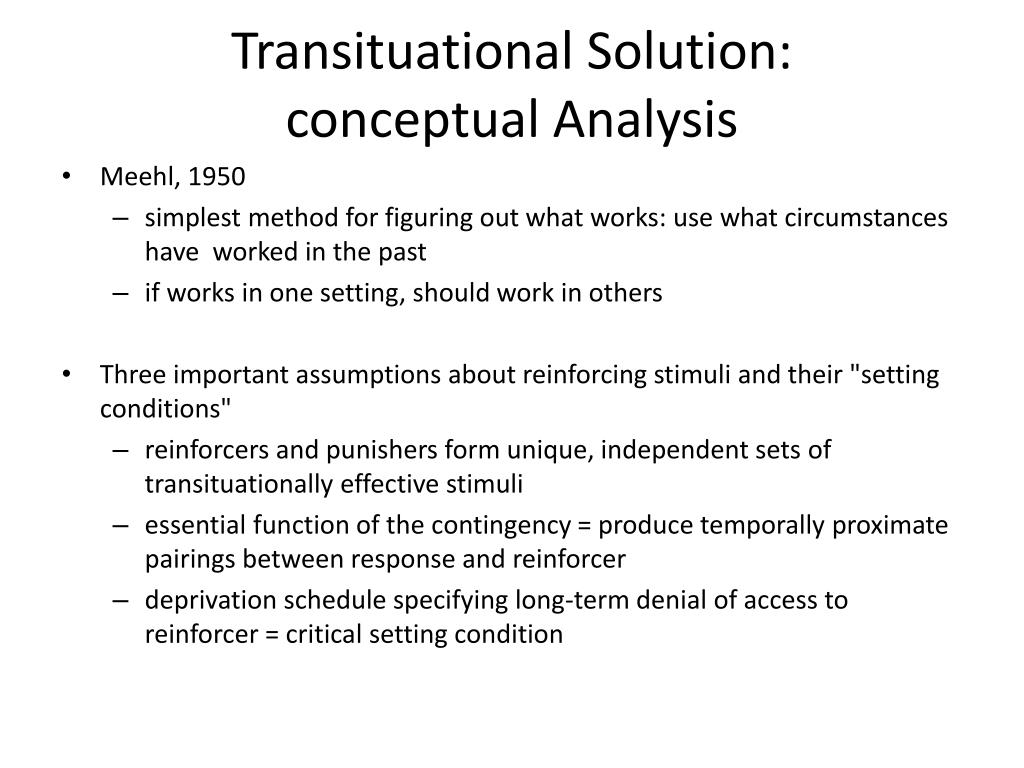 Transituational Solution: conceptual Analysis

• Meehl, 1950
– simplest method for figuring out what works: use what circumstances have worked in the past
– if works in one setting, should work in others

• Three important assumptions about reinforcing stimuli and their "setting conditions"
– reinforcers and punishers form unique, independent sets of transituationally effective stimuli
– essential function of the contingency = produce temporally proximate pairings between response and reinforcer
– deprivation schedule specifying long-term denial of access to reinforcer = critical setting condition